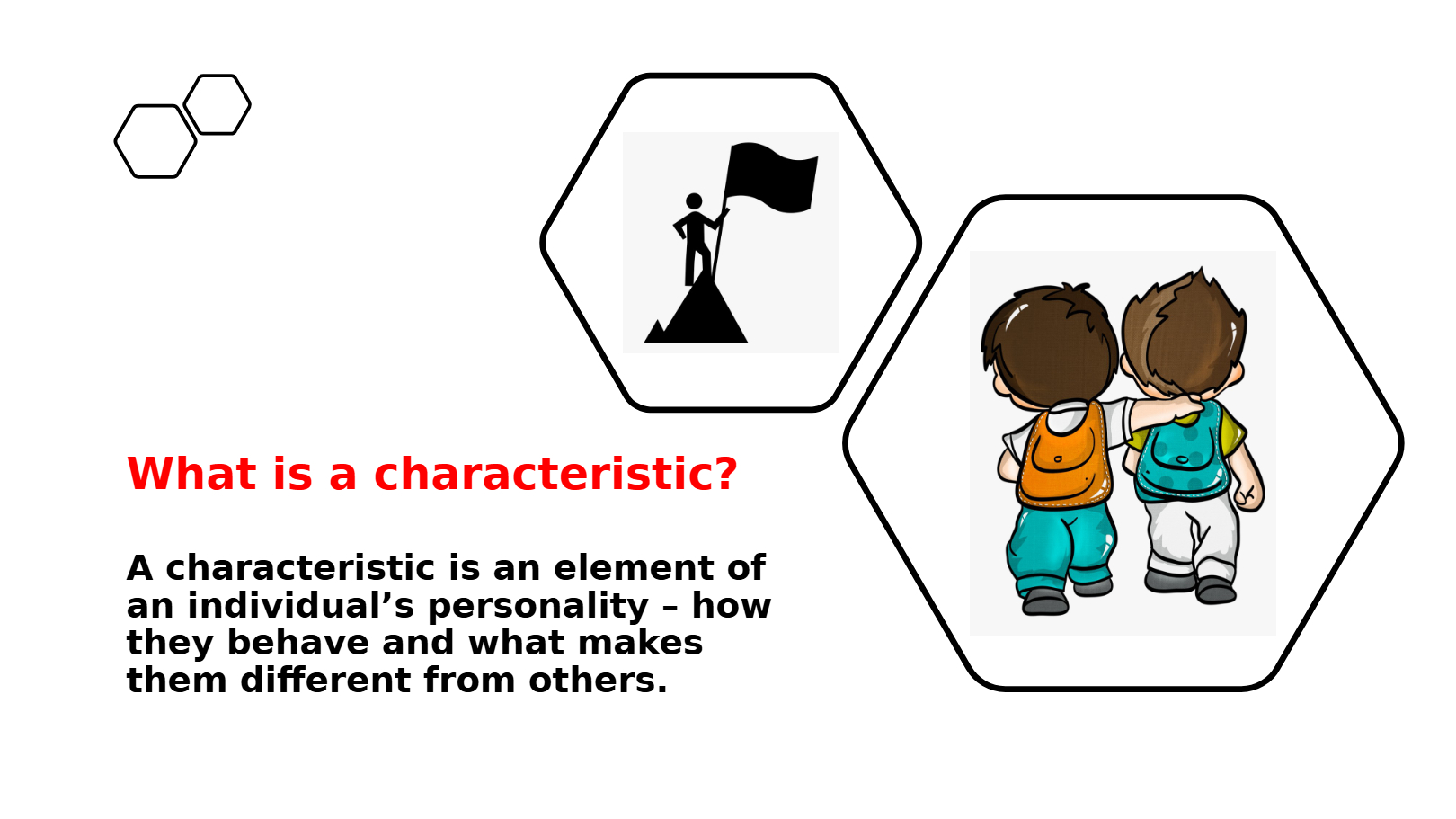 What is a characteristic?

A characteristic is an element of an individual’s personality – how they behave and what makes them different from others.